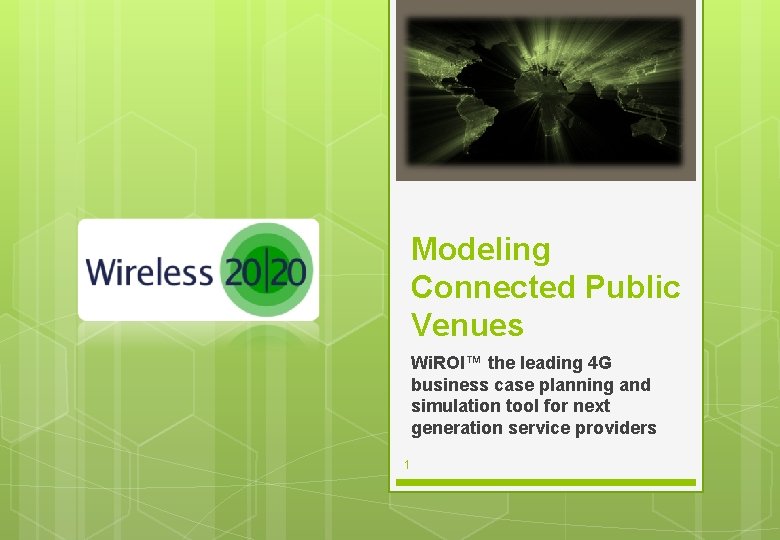 Wireless 20|20

Modeling Connected Public Venues

WiROI™ the leading 4G business case planning and simulation tool for next generation service providers

1